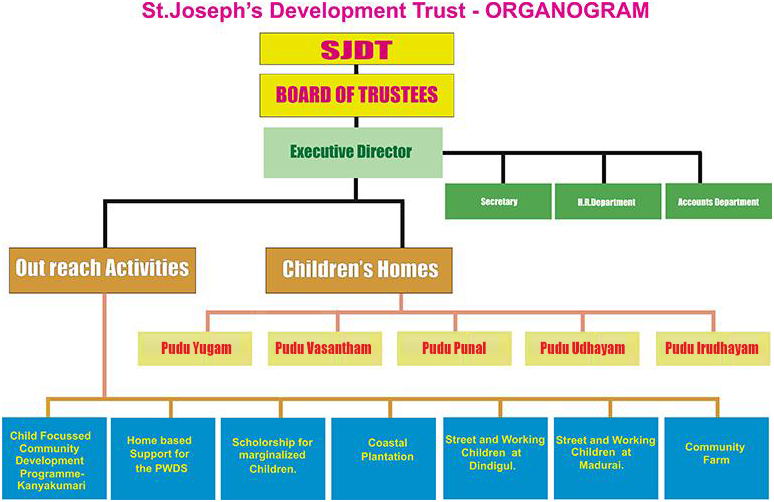 St.Joseph's Development Trust - ORGANOGRAM

SJDT

BOARD OF TRUSTEES

Executive Director

Secretary

H.R.Department

Accounts Department

Out reach Activities

Children's Homes

Pudu Yugam

Pudu Vasantham

Pudu Punal

Pudu Udhayam

Pudu Irudhayam

Child Focussed Community Development Programme-Kanyakumari

Home based Support for the PWDS

Scholorship for marginalized Children.

Coastal Plantation

Street and Working Children at Dindigul.

Street and Working Children at Madurai.

Community Farm